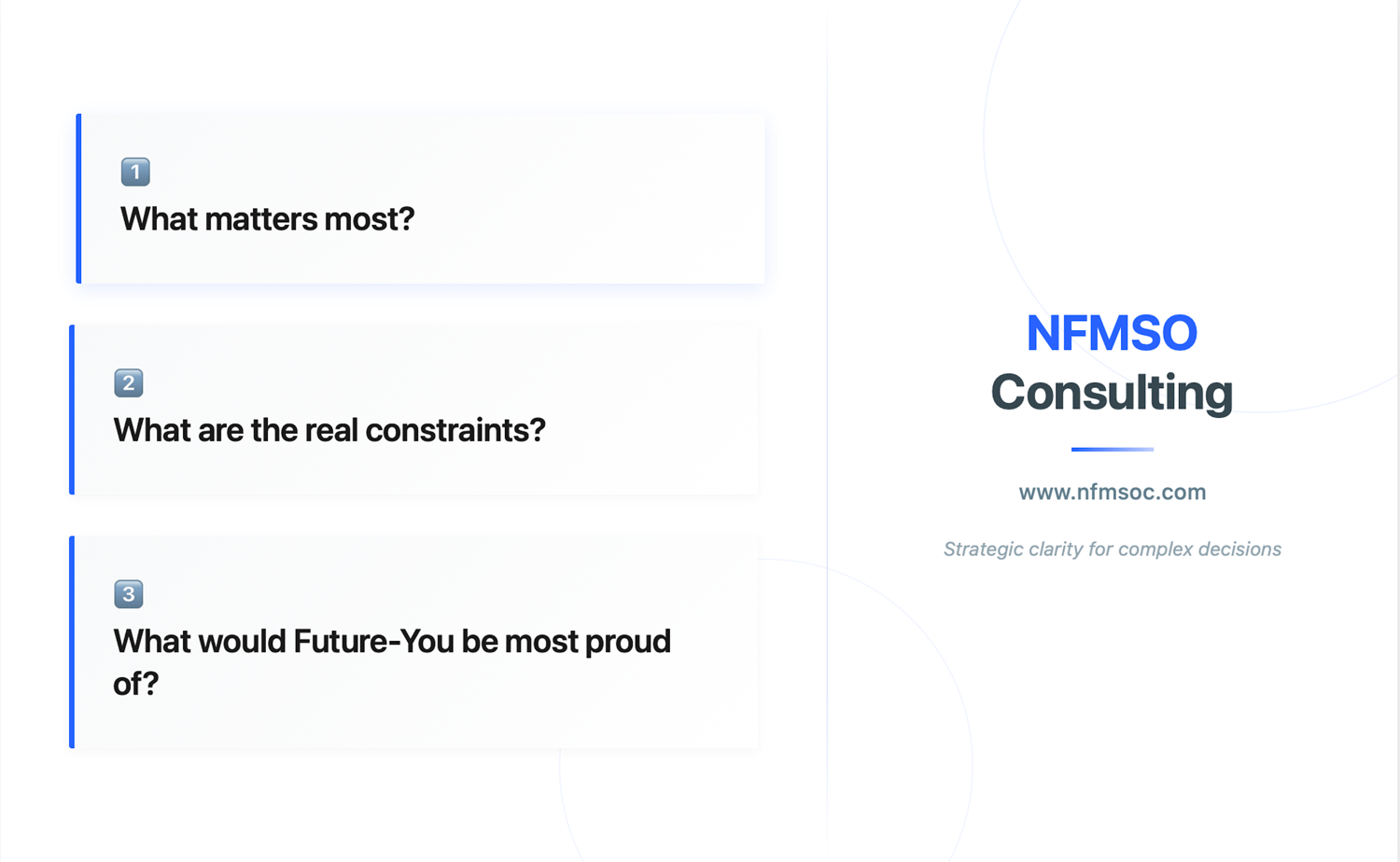 1
What matters most?

2
What are the real constraints?

3
What would Future-You be most proud of?

NFMSO
Consulting

www.nfmsoc.com

Strategic clarity for complex decisions